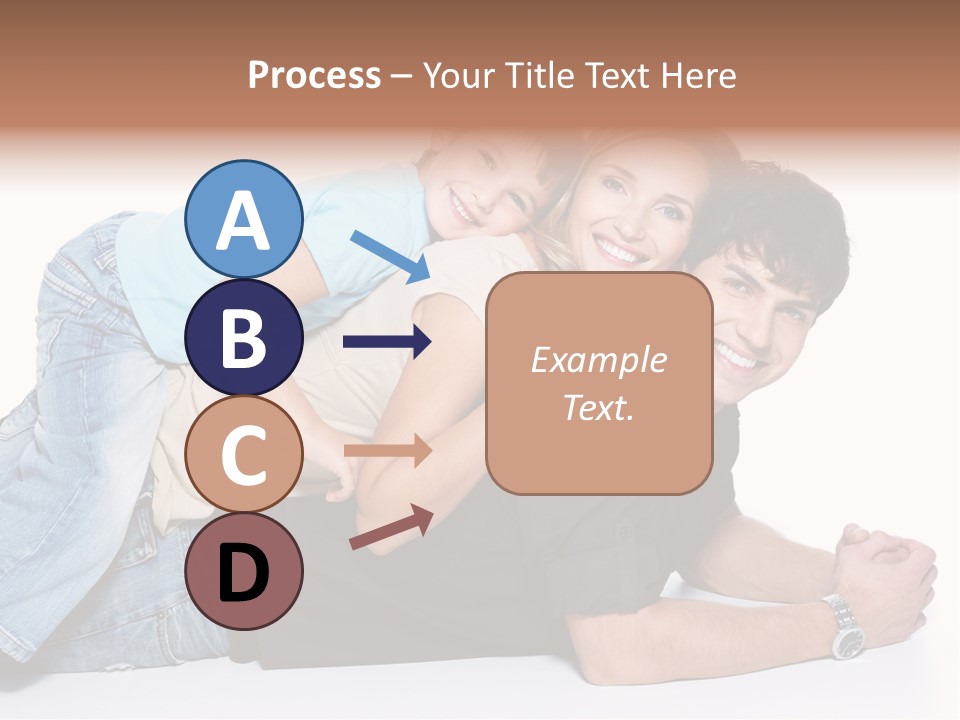 Process – Your Title Text Here

A

B

C

D

Example Text.